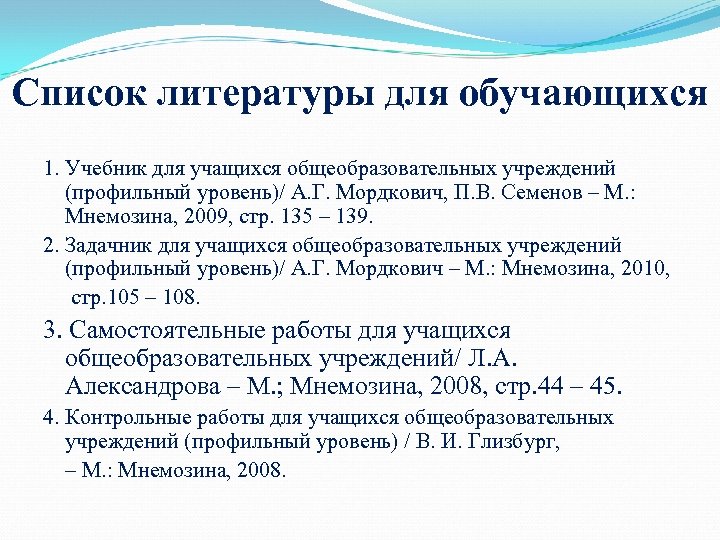 Список литературы для обучающихся

1. Учебник для учащихся общеобразовательных учреждений (профильный уровень)/ А.Г. Мордкович, П.В. Семенов – М.: Мнемозина, 2009, стр. 135 – 139.

2. Задачник для учащихся общеобразовательных учреждений (профильный уровень)/ А.Г. Мордкович – М.: Мнемозина, 2010, стр.105 – 108.

3. Самостоятельные работы для учащихся общеобразовательных учреждений/ Л.А. Александрова – М.; Мнемозина, 2008, стр.44 – 45.

4. Контрольные работы для учащихся общеобразовательных учреждений (профильный уровень) / В. И. Глизбург, – М.: Мнемозина, 2008.